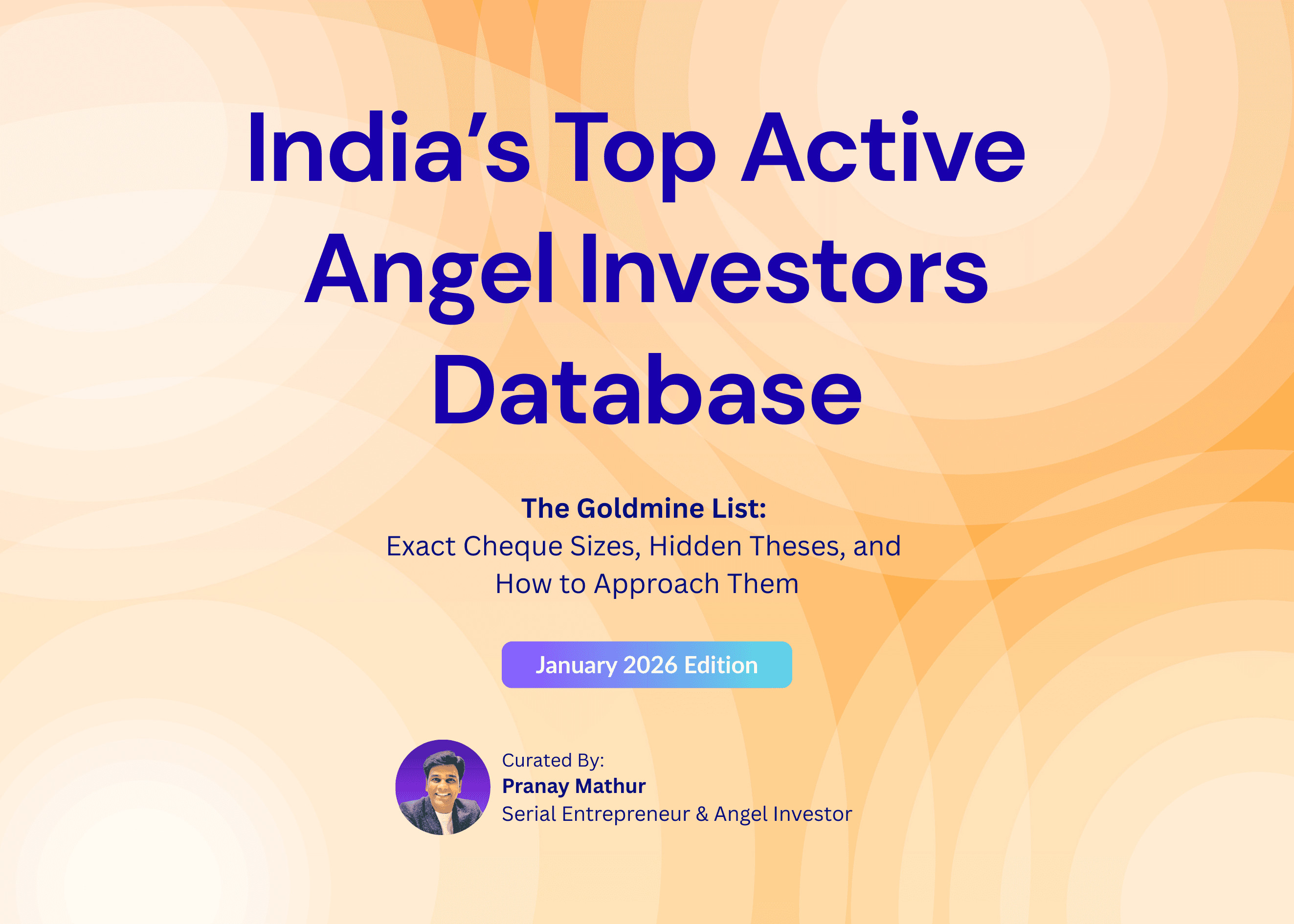 India's Top Active Angel Investors Database

The Goldmine List:
Exact Cheque Sizes, Hidden Theses, and How to Approach Them

January 2026 Edition

Curated By:
Pranay Mathur
Serial Entrepreneur & Angel Investor